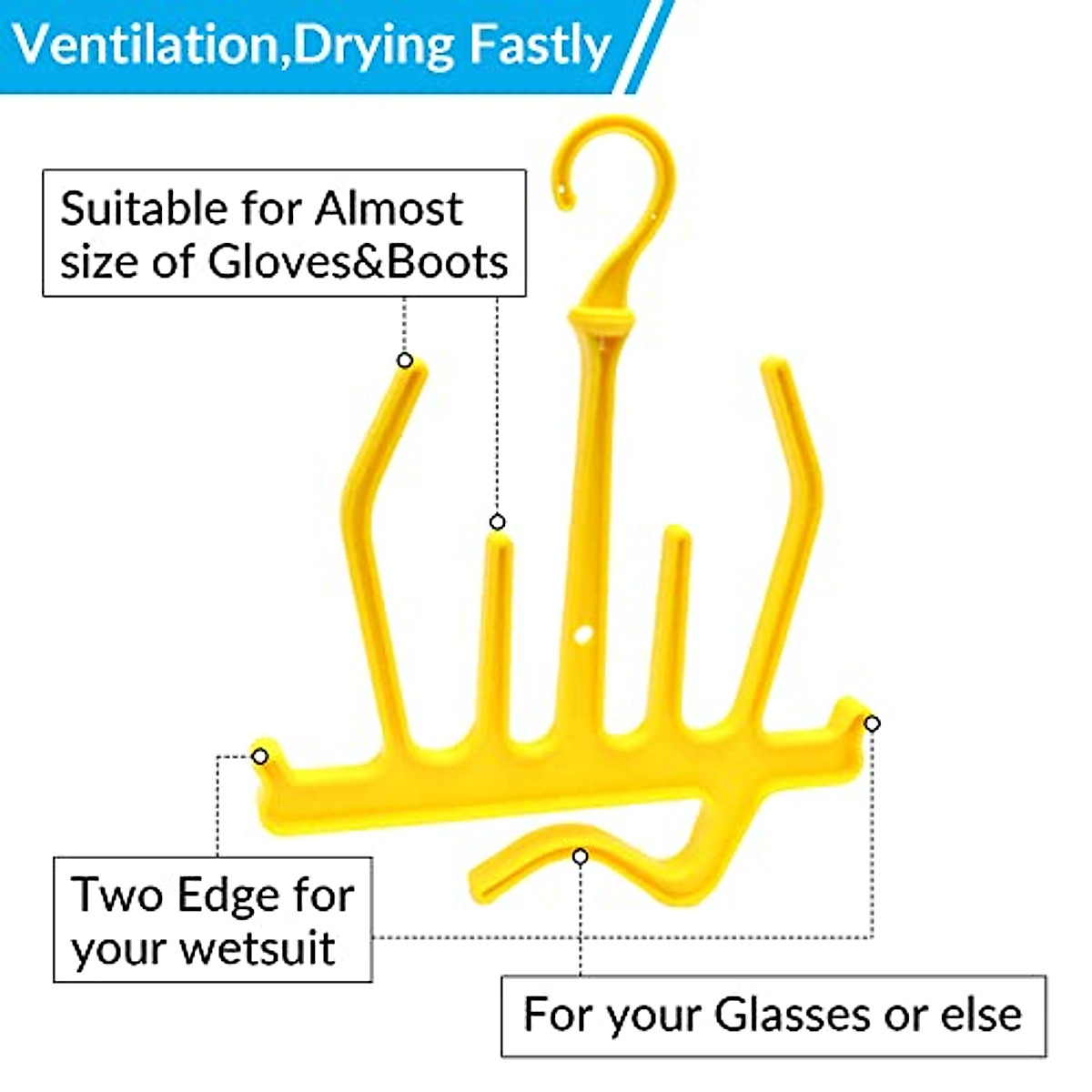 Ventilation,Drying Fastly

Suitable for Almost size of Gloves&Boots

Two Edge for your wetsuit

For your Glasses or else